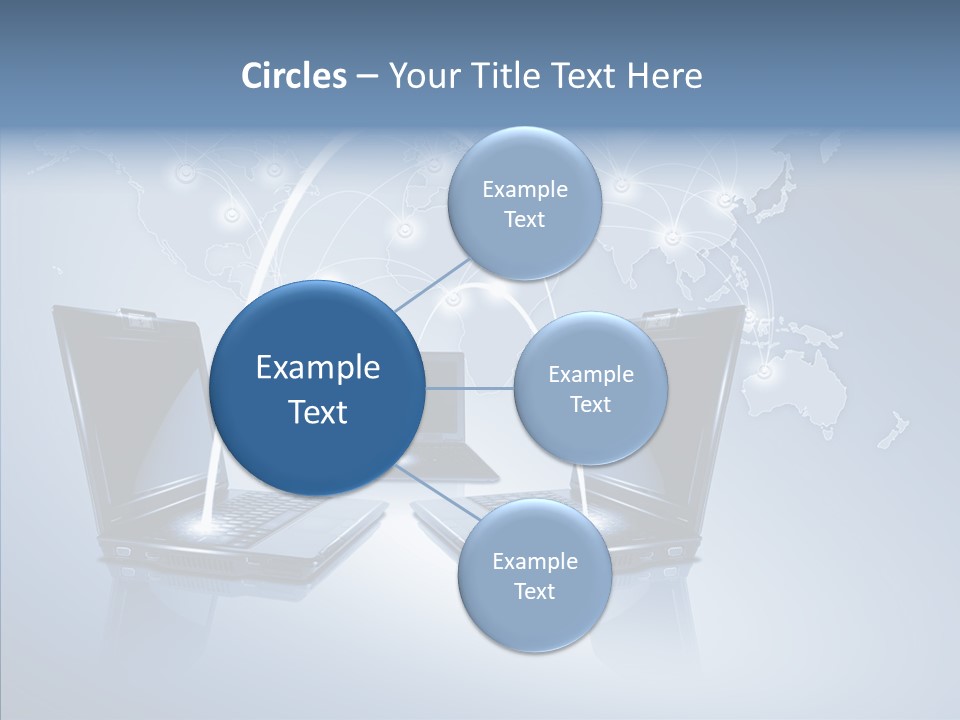 Circles – Your Title Text Here

Example Text

Example Text

Example Text

Example Text